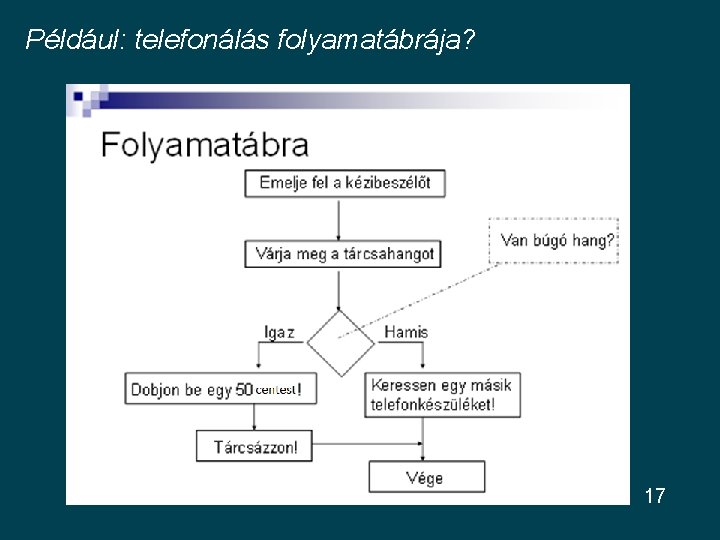 Például: telefonálás folyamatábrája?

Folyamatábra

Emelje fel a kézibeszélőt

Várja meg a tárcsahangot

Van búgó hang?

Igaz

Hamis

Dobjon be egy 50 centest!

Keressen egy másik telefonkészüléket!

Tárcsázzon!

Vége

17